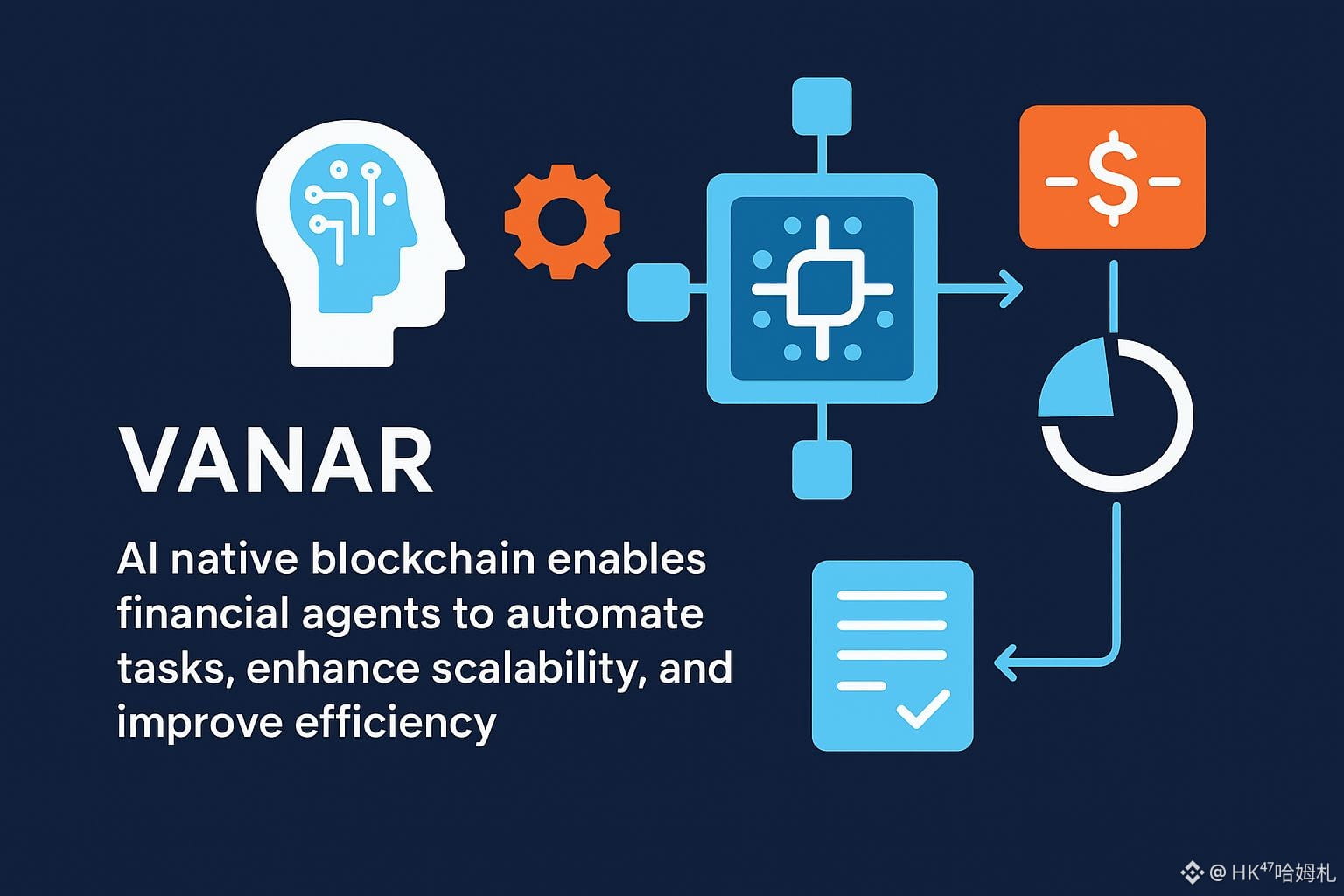 -$-

VANAR

AI native blockchain enables financial agents to automate tasks, enhance scalability, and improve efficiency

@HK⁴⁷哈姆札